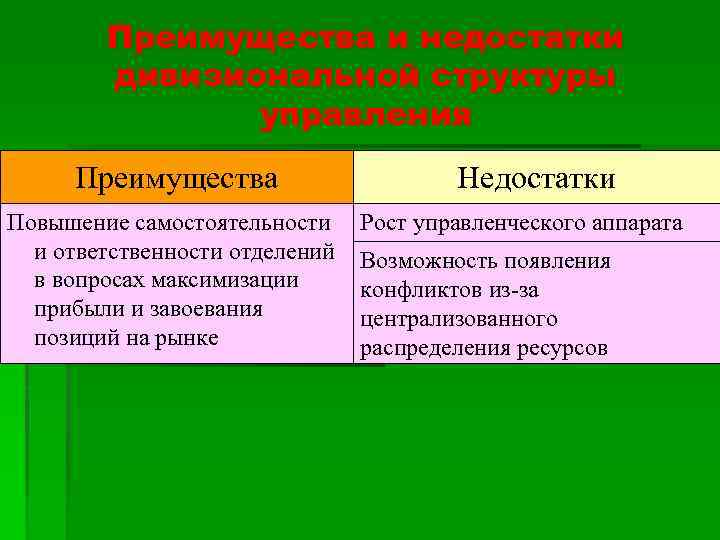 Преимущества и недостатки дивизиональной структуры управления

| Преимущества | Недостатки |
|---|---|
| Повышение самостоятельности и ответственности отделений в вопросах максимизации прибыли и завоевания позиций на рынке | Рост управленческого аппарата |
| | Возможность появления конфликтов из-за централизованного распределения ресурсов |